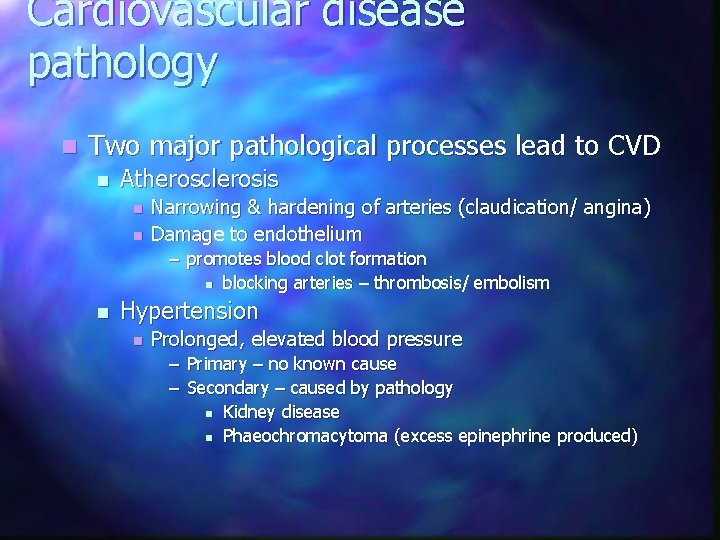 Cardiovascular disease pathology

Two major pathological processes lead to CVD
Atherosclerosis
Narrowing & hardening of arteries (claudication/ angina)
Damage to endothelium
– promotes blood clot formation
blocking arteries – thrombosis/ embolism
Hypertension
Prolonged, elevated blood pressure
– Primary – no known cause
– Secondary – caused by pathology
Kidney disease
Phaeochromacytoma (excess epinephrine produced)